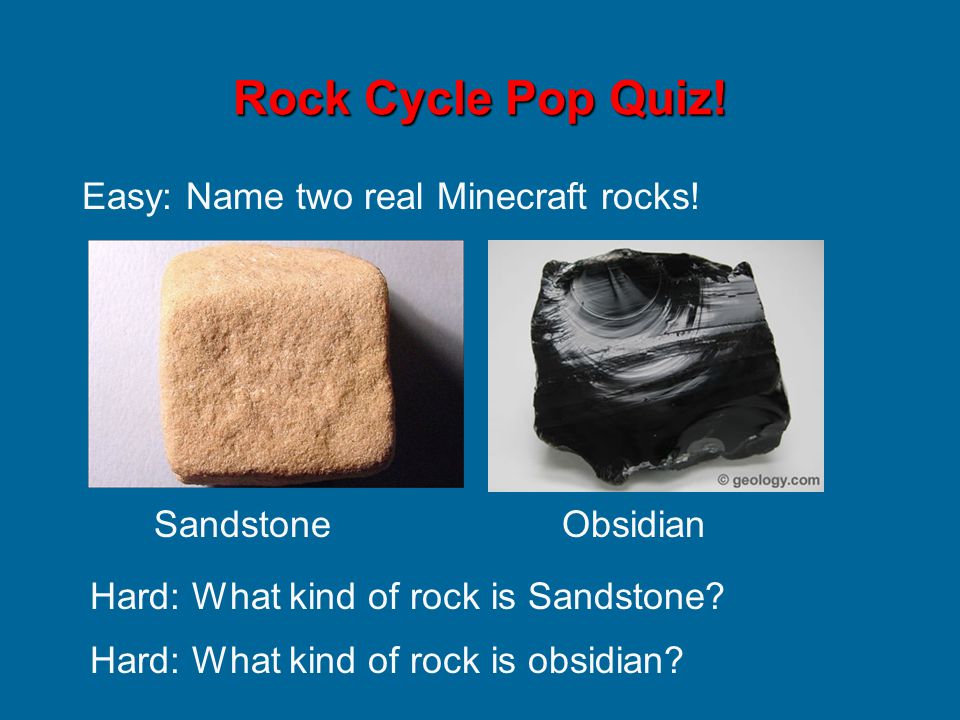 Rock Cycle Pop Quiz!

Easy: Name two real Minecraft rocks!

© geology.com

Sandstone

Obsidian

Hard: What kind of rock is Sandstone?

Hard: What kind of rock is obsidian?